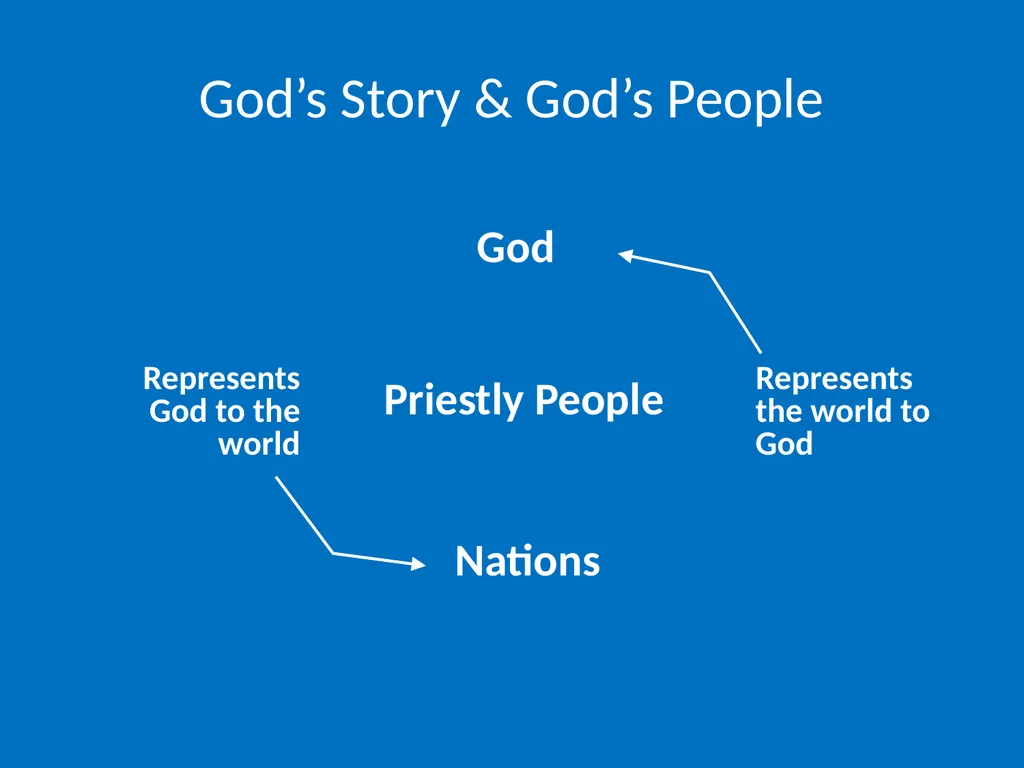 God's Story & God's People

God

Represents God to the world

Priestly People

Represents the world to God

Nations